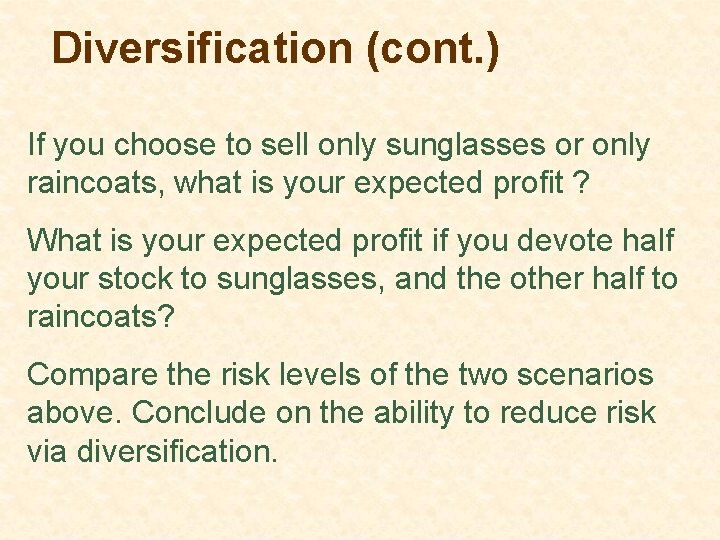 Diversification (cont.)

If you choose to sell only sunglasses or only raincoats, what is your expected profit ?

What is your expected profit if you devote half your stock to sunglasses, and the other half to raincoats?

Compare the risk levels of the two scenarios above. Conclude on the ability to reduce risk via diversification.